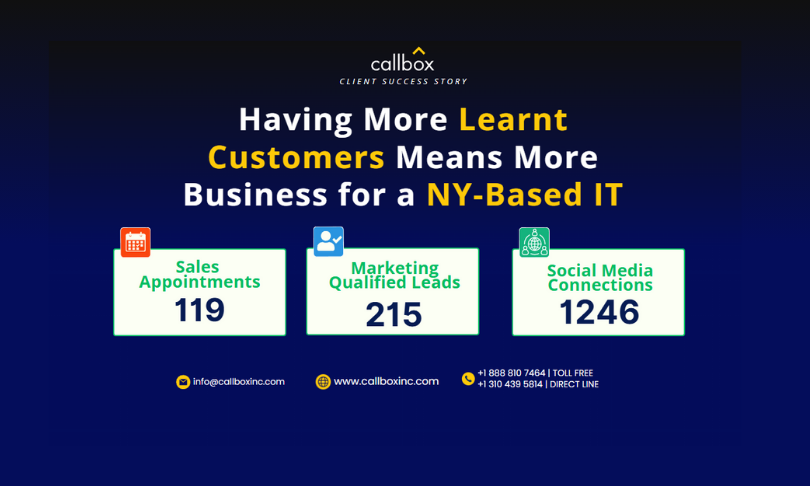 callbox
CLIENT SUCCESS STORY

Having More Learnt Customers Means More Business for a NY-Based IT

Sales Appointments
119

Marketing Qualified Leads
215

Social Media Connections
1246

info@callboxinc.com

www.callboxinc.com

+1 888 810 7464 | TOLL FREE
+1 310 439 5814 | DIRECT LINE